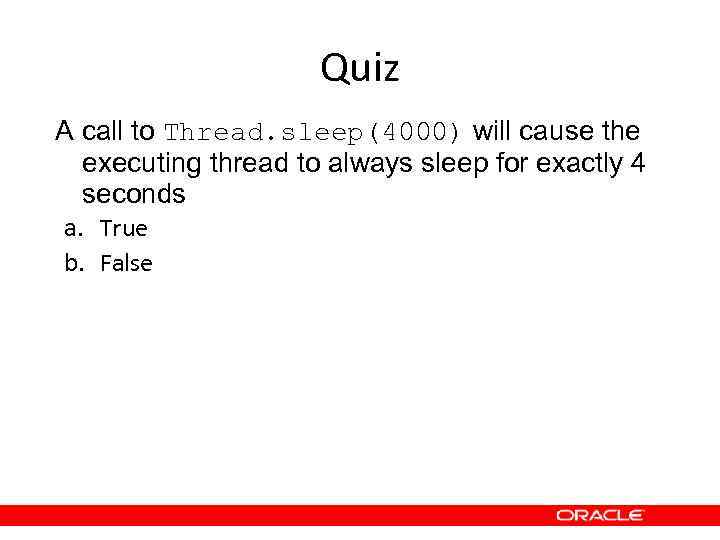 Quiz

A call to Thread.sleep(4000) will cause the executing thread to always sleep for exactly 4 seconds

a. True
b. False

ORACLE